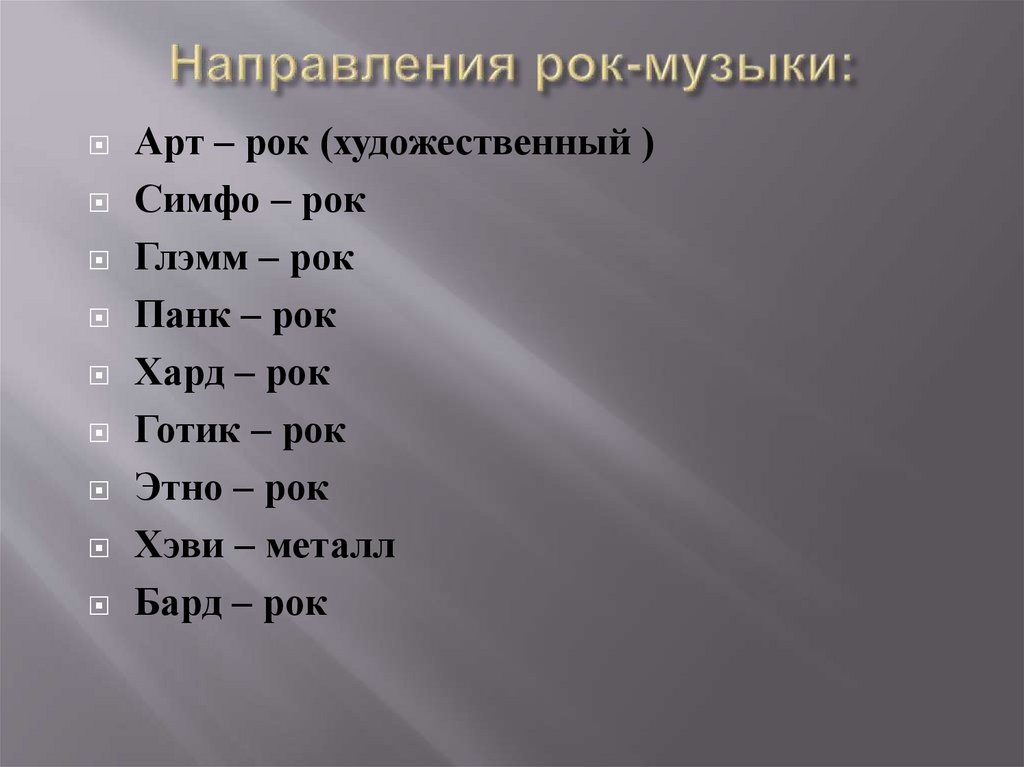 Направления рок-музыки:

Арт – рок (художественный )
Симфо – рок
Глэмм – рок
Панк – рок
Хард – рок
Готик – рок
Этно – рок
Хэви – металл
Бард – рок